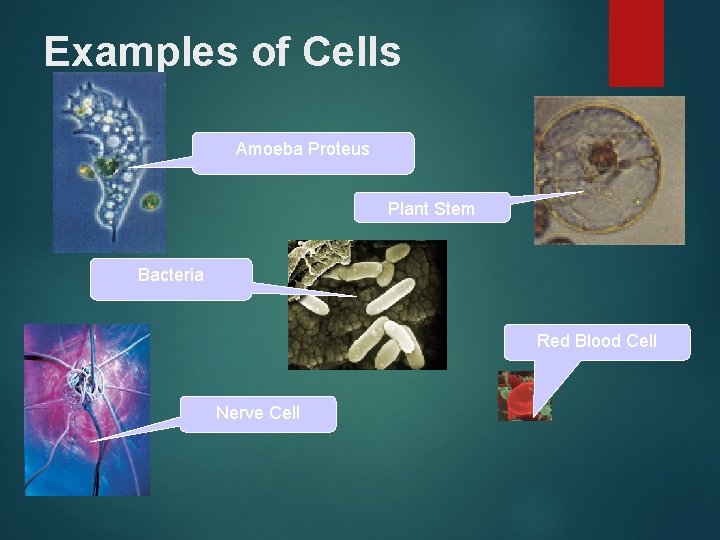 Examples of Cells

Amoeba Proteus

Plant Stem

Bacteria

Red Blood Cell

Nerve Cell